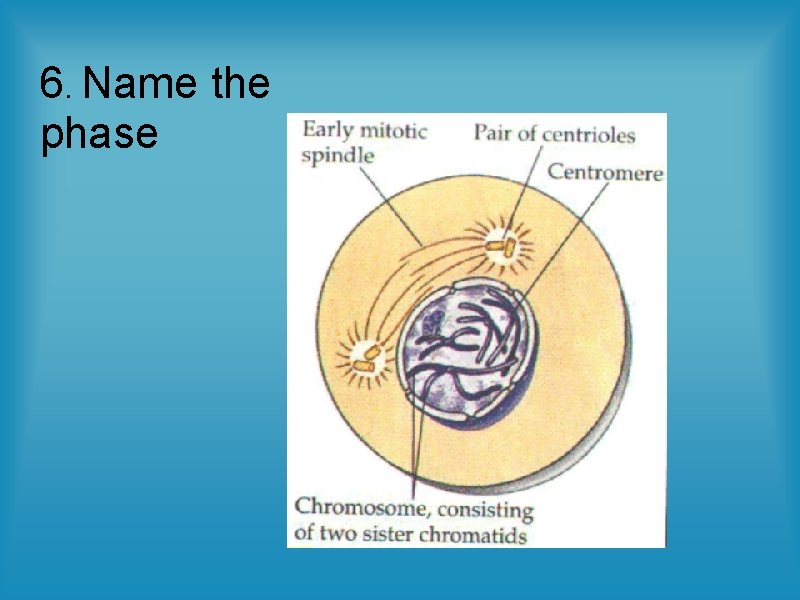 6. Name the phase

Early mitotic spindle

Pair of centrioles

Centromere

Chromosome, consisting of two sister chromatids